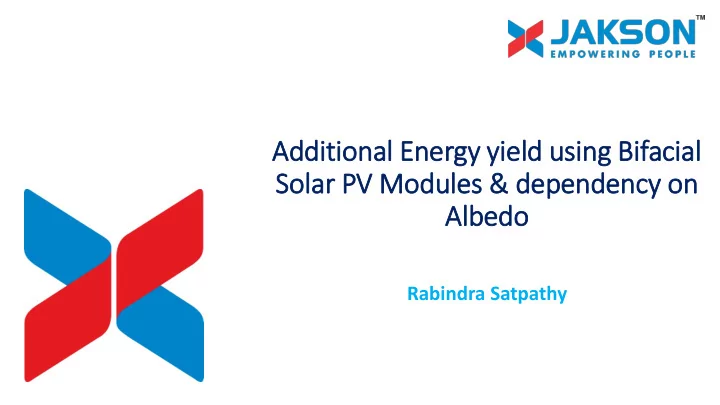 JAKSON™
EMPOWERING PEOPLE

Additional Energy yield using Bifacial Solar PV Modules & dependency on Albedo

Rabindra Satpathy